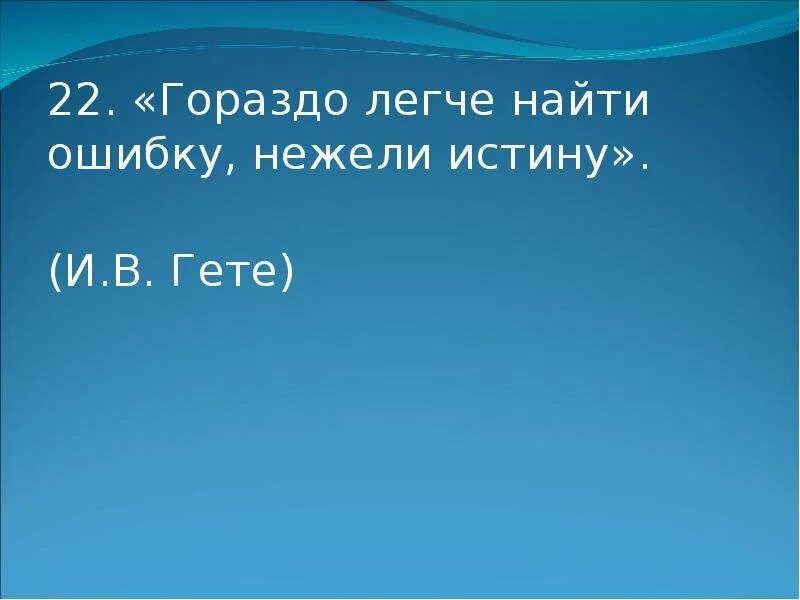 22. «Гораздо легче найти ошибку, нежели истину».

(И.В. Гете)